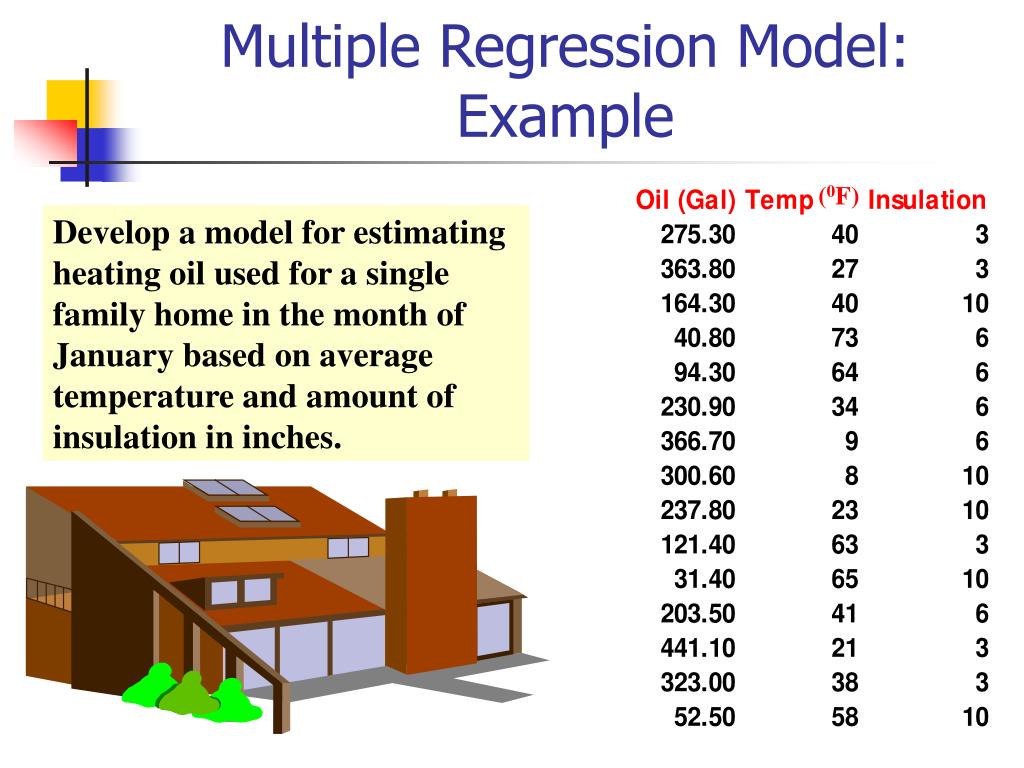 Multiple Regression Model: Example

Develop a model for estimating heating oil used for a single family home in the month of January based on average temperature and amount of insulation in inches.

| Oil (Gal) | Temp $(^0F)$ | Insulation |
|---|---|---|
| 275.30 | 40 | 3 |
| 363.80 | 27 | 3 |
| 164.30 | 40 | 10 |
| 40.80 | 73 | 6 |
| 94.30 | 64 | 6 |
| 230.90 | 34 | 6 |
| 366.70 | 9 | 6 |
| 300.60 | 8 | 10 |
| 237.80 | 23 | 10 |
| 121.40 | 63 | 3 |
| 31.40 | 65 | 10 |
| 203.50 | 41 | 6 |
| 441.10 | 21 | 3 |
| 323.00 | 38 | 3 |
| 52.50 | 58 | 10 |